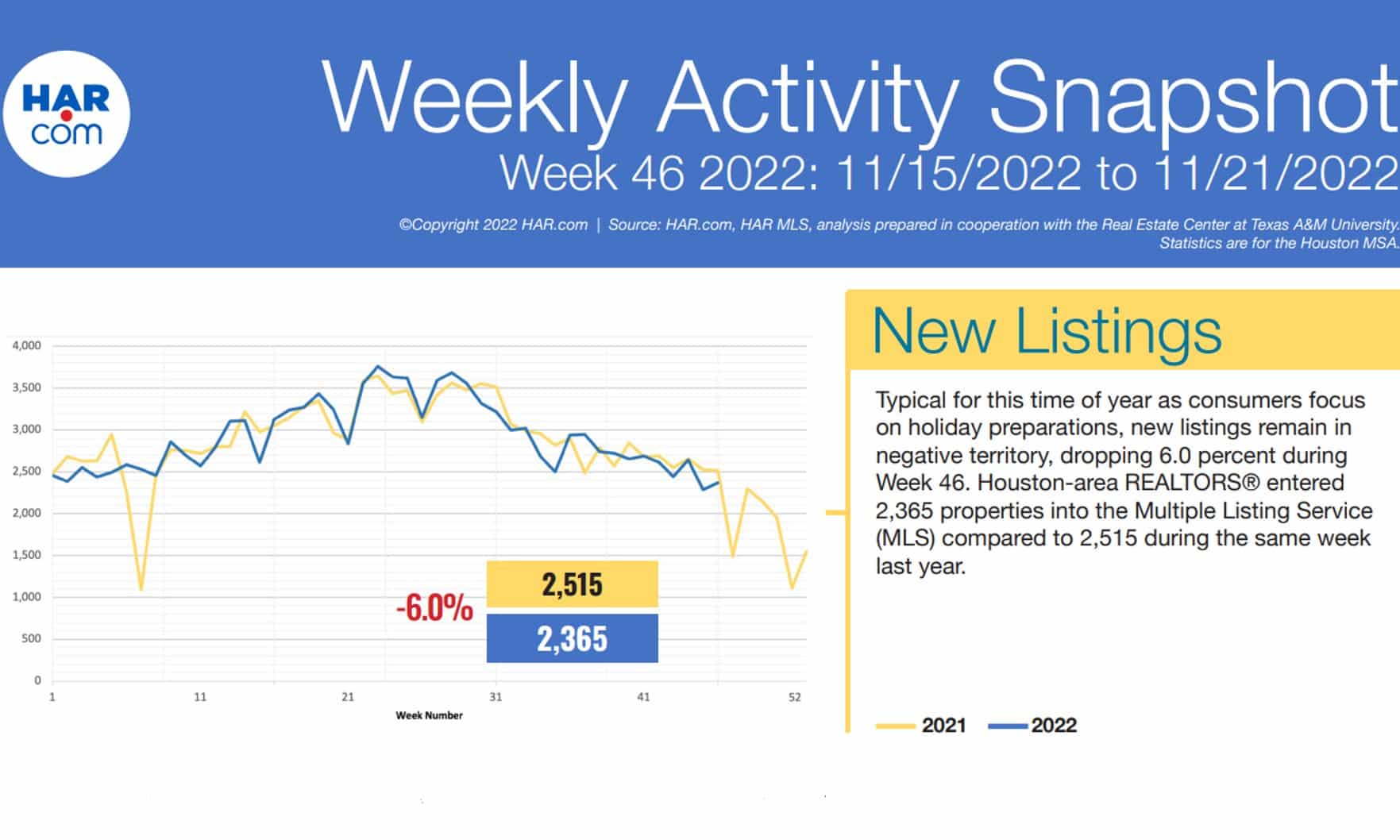 HAR.com

Weekly Activity Snapshot
Week 46 2022: 11/15/2022 to 11/21/2022

©Copyright 2022 HAR.com | Source: HAR.com, HAR MLS, analysis prepared in cooperation with the Real Estate Center at Texas A&M University. Statistics are for the Houston MSA.

4,000
3,500
3,000
2,500
2,000
1,500
1,000
500
0
1
11
21
31
41
52
Week Number

-6.0%
2,515
2,365

New Listings

Typical for this time of year as consumers focus on holiday preparations, new listings remain in negative territory, dropping 6.0 percent during Week 46. Houston-area REALTORS® entered 2,365 properties into the Multiple Listing Service (MLS) compared to 2,515 during the same week last year.

2021 2022